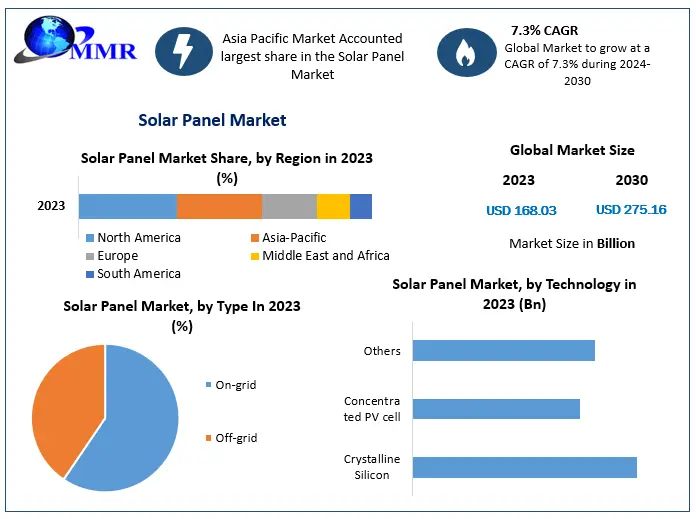 MMR

Asia Pacific Market Accounted largest share in the Solar Panel Market

7.3% CAGR
Global Market to grow at a CAGR of 7.3% during 2024-2030

Solar Panel Market

Solar Panel Market Share, by Region in 2023 (%)

2023

North America
Asia-Pacific
Europe
Middle East and Africa
South America

Global Market Size

2023
2030

USD 168.03
USD 275.16

Market Size in Billion

Solar Panel Market, by Type In 2023 (%)

On-grid
Off-grid

Solar Panel Market, by Technology in 2023 (Bn)

Others
Concentrated PV cell
Crystalline Silicon